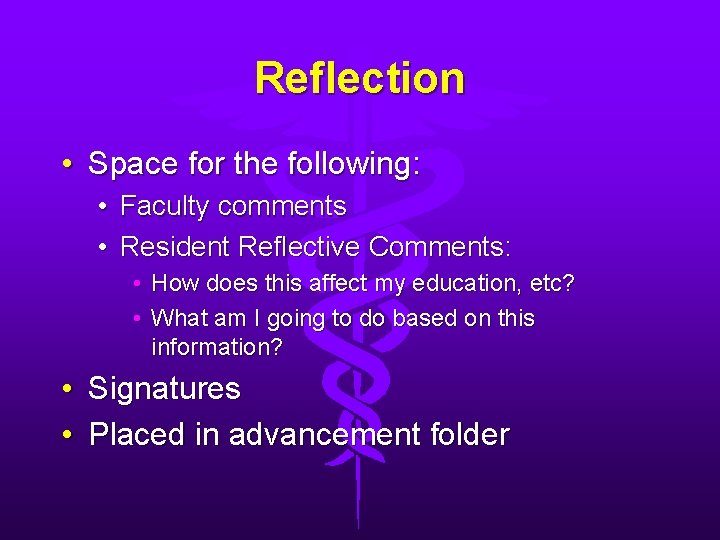 Reflection

• Space for the following:
  • Faculty comments
  • Resident Reflective Comments:
    • How does this affect my education, etc?
    • What am I going to do based on this information?
• Signatures
• Placed in advancement folder